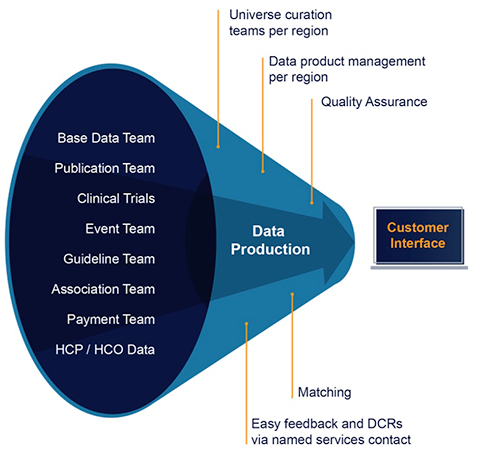 Universe curation teams per region

Data product management per region

Quality Assurance

Base Data Team

Publication Team

Clinical Trials

Event Team

Guideline Team

Association Team

Payment Team

HCP / HCO Data

Data Production

Customer Interface

Matching

Easy feedback and DCRs via named services contact